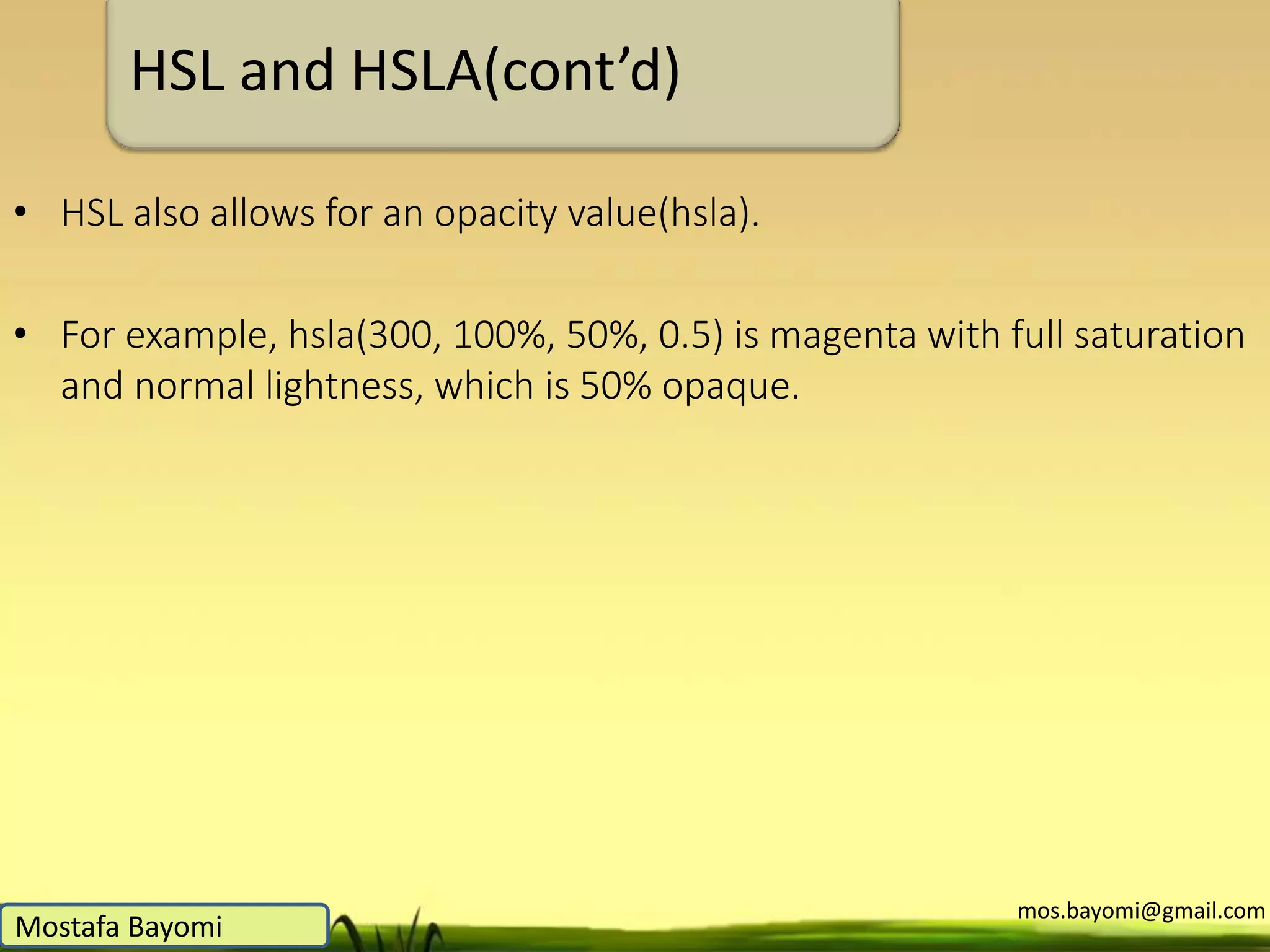 HSL and HSLA(cont’d)

• HSL also allows for an opacity value(hsla).

• For example, hsla(300, 100%, 50%, 0.5) is magenta with full saturation and normal lightness, which is 50% opaque.

Mostafa Bayomi

mos.bayomi@gmail.com